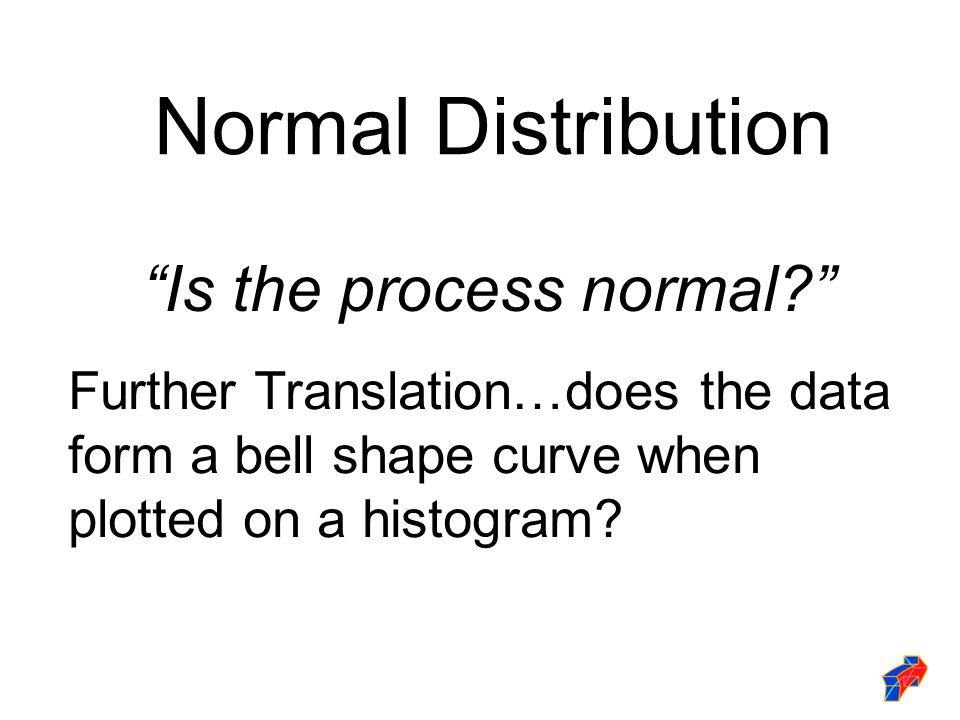 Normal Distribution

“Is the process normal?”

Further Translation…does the data form a bell shape curve when plotted on a histogram?